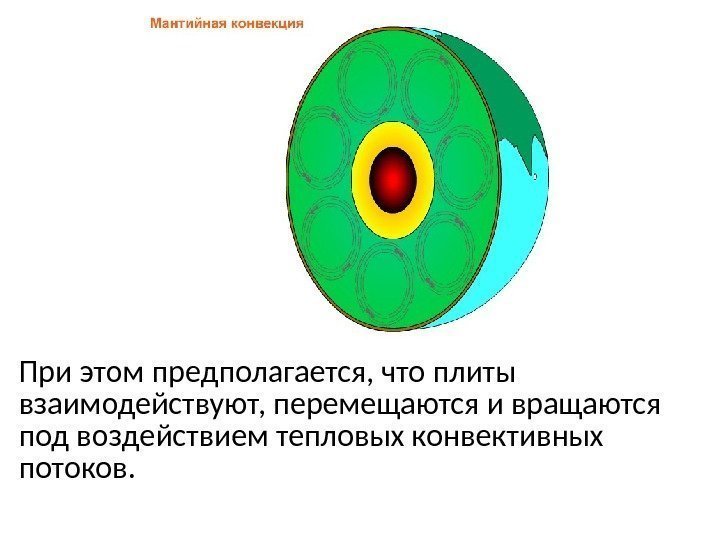 Мантийная конвекция

При этом предполагается, что плиты взаимодействуют, перемещаются и вращаются под воздействием тепловых конвективных потоков.